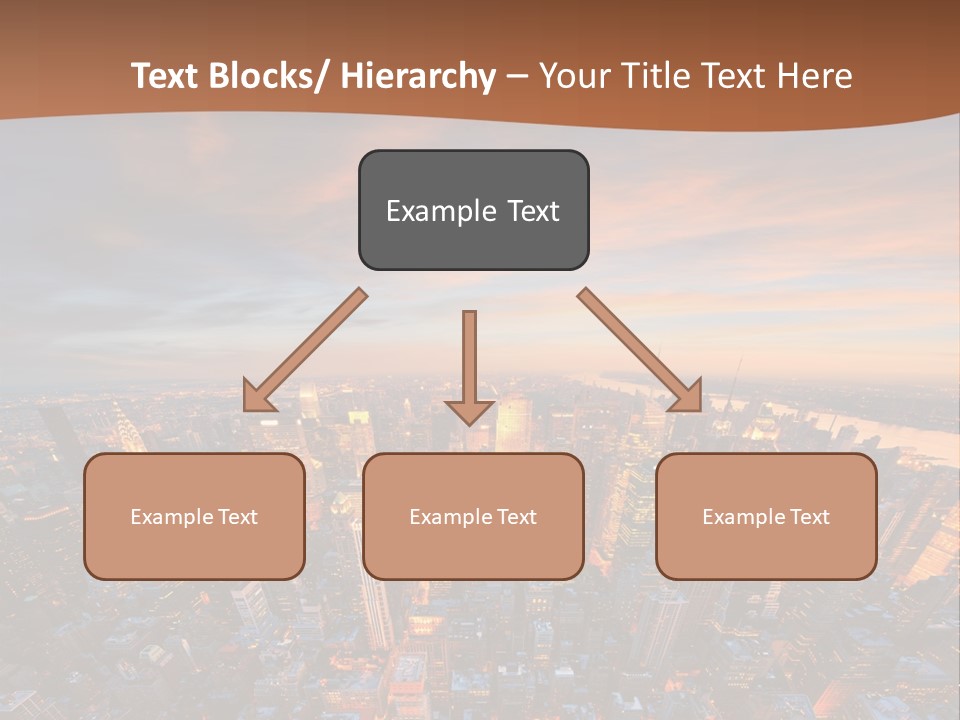 Text Blocks/ Hierarchy – Your Title Text Here

Example Text

Example Text

Example Text

Example Text